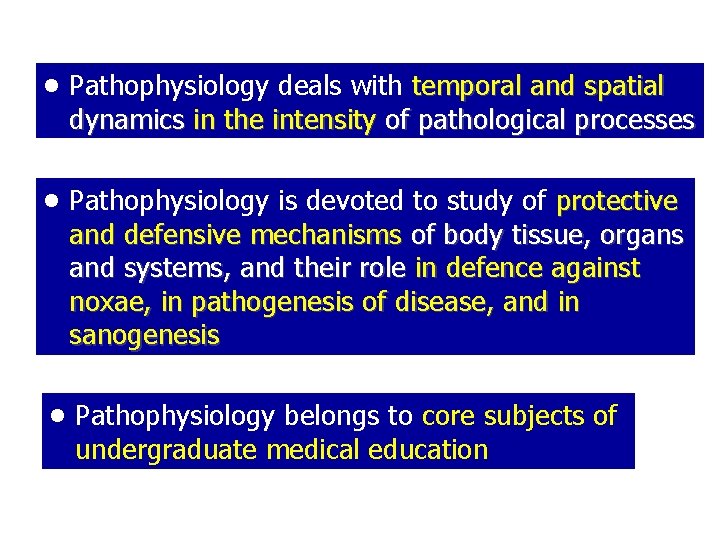 • Pathophysiology deals with temporal and spatial dynamics in the intensity of pathological processes

• Pathophysiology is devoted to study of protective and defensive mechanisms of body tissue, organs and systems, and their role in defence against noxae, in pathogenesis of disease, and in sanogenesis

• Pathophysiology belongs to core subjects of undergraduate medical education